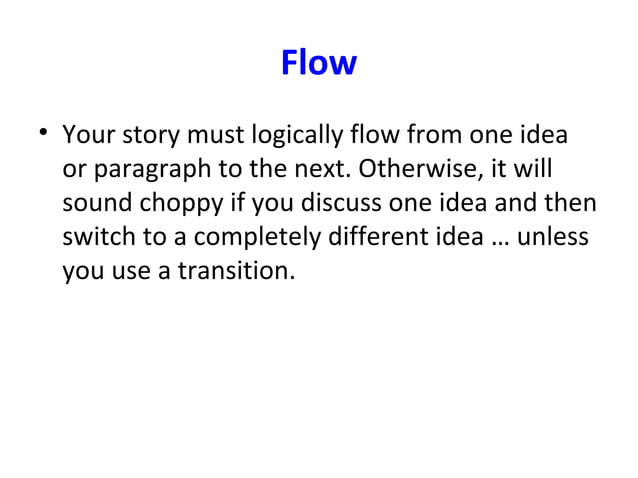 Flow

• Your story must logically flow from one idea or paragraph to the next. Otherwise, it will sound choppy if you discuss one idea and then switch to a completely different idea … unless you use a transition.